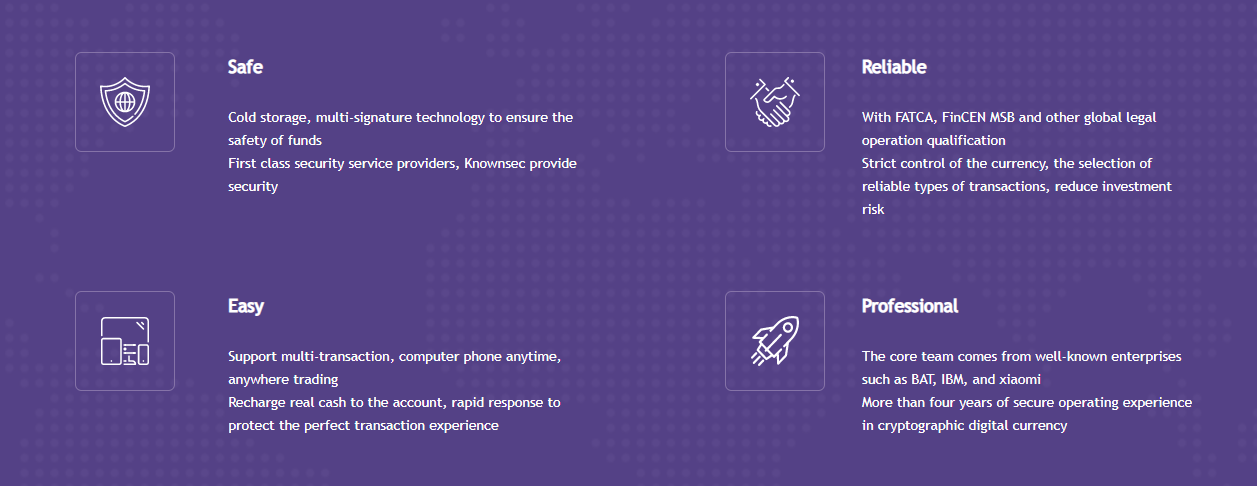 Safe

Cold storage, multi-signature technology to ensure the safety of funds
First class security service providers, Knownsec provide security

Reliable

With FATCA, FinCEN MSB and other global legal operation qualification
Strict control of the currency, the selection of reliable types of transactions, reduce investment risk

Easy

Support multi-transaction, computer phone anytime, anywhere trading
Recharge real cash to the account, rapid response to protect the perfect transaction experience

Professional

The core team comes from well-known enterprises such as BAT, IBM, and xiaomi
More than four years of secure operating experience in cryptographic digital currency